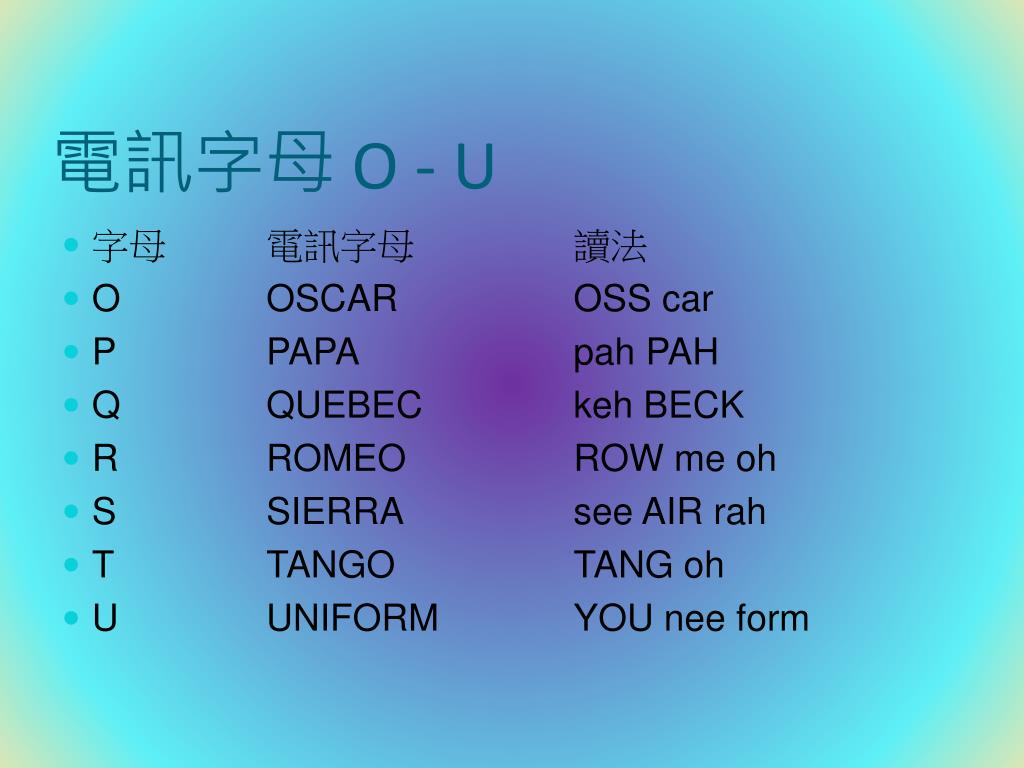 電訊字母 O - U

| 字母 | 電訊字母 | 讀法 |
|---|---|---|
| O | OSCAR | OSS car |
| P | PAPA | pah PAH |
| Q | QUEBEC | keh BECK |
| R | ROMEO | ROW me oh |
| S | SIERRA | see AIR rah |
| T | TANGO | TANG oh |
| U | UNIFORM | YOU nee form |